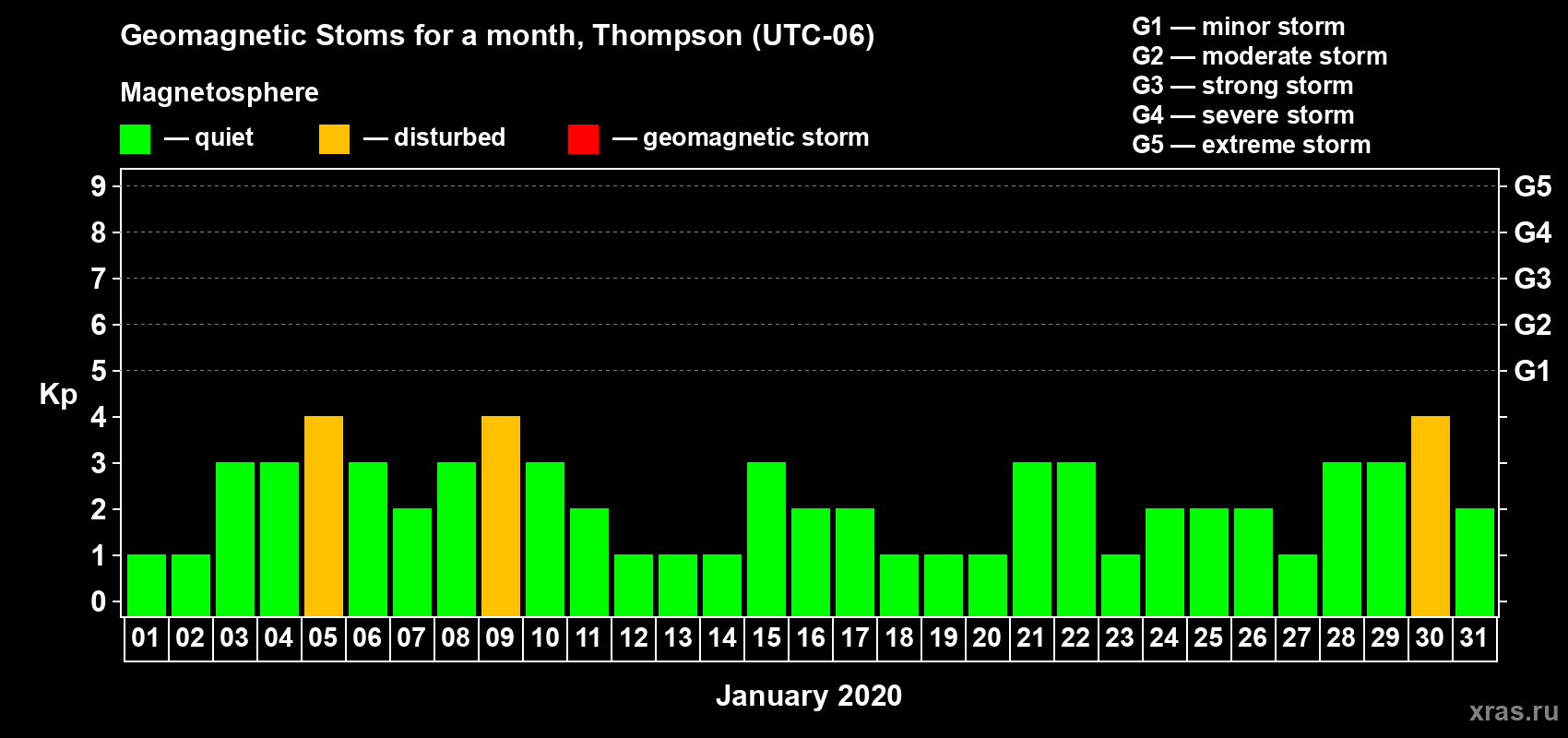 Geomagnetic Stoms for a month, Thompson (UTC-06)

Magnetosphere

— quiet — disturbed — geomagnetic storm

G1 — minor storm
G2 — moderate storm
G3 — strong storm
G4 — severe storm
G5 — extreme storm

Kp

9
8
7
6
5
4
3
2
1
0

G5
G4
G3
G2
G1

01 02 03 04 05 06 07 08 09 10 11 12 13 14 15 16 17 18 19 20 21 22 23 24 25 26 27 28 29 30 31

January 2020

xras.ru